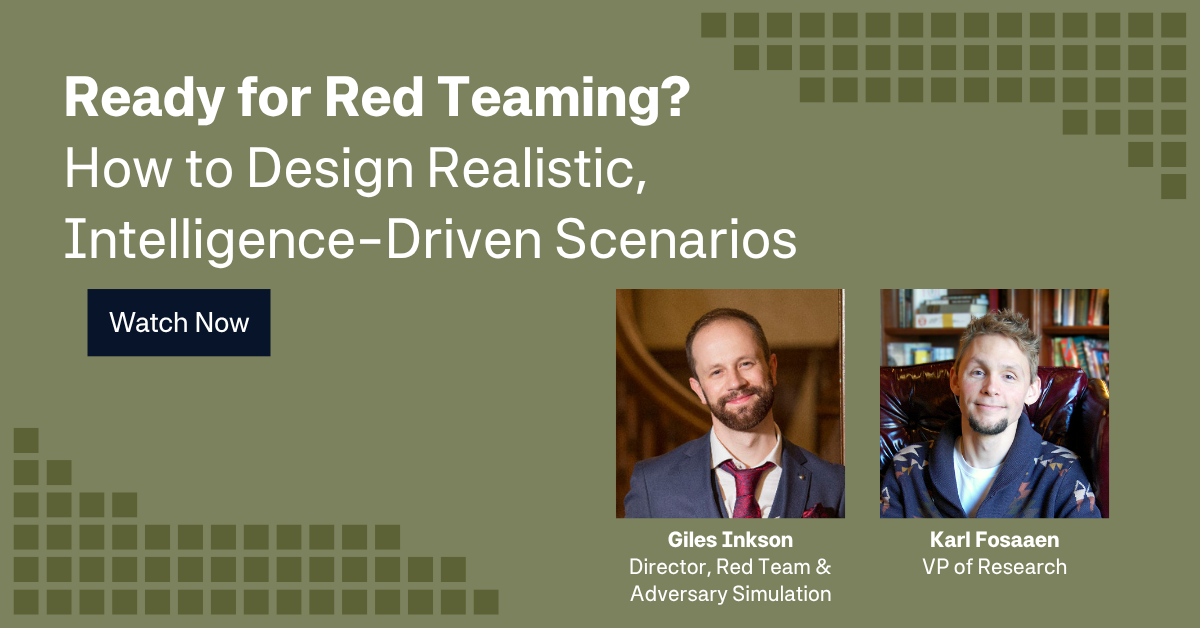 Ready for Red Teaming?
How to Design Realistic, Intelligence-Driven Scenarios

Watch Now

Giles Inkson
Director, Red Team & Adversary Simulation

Karl Fosaaen
VP of Research